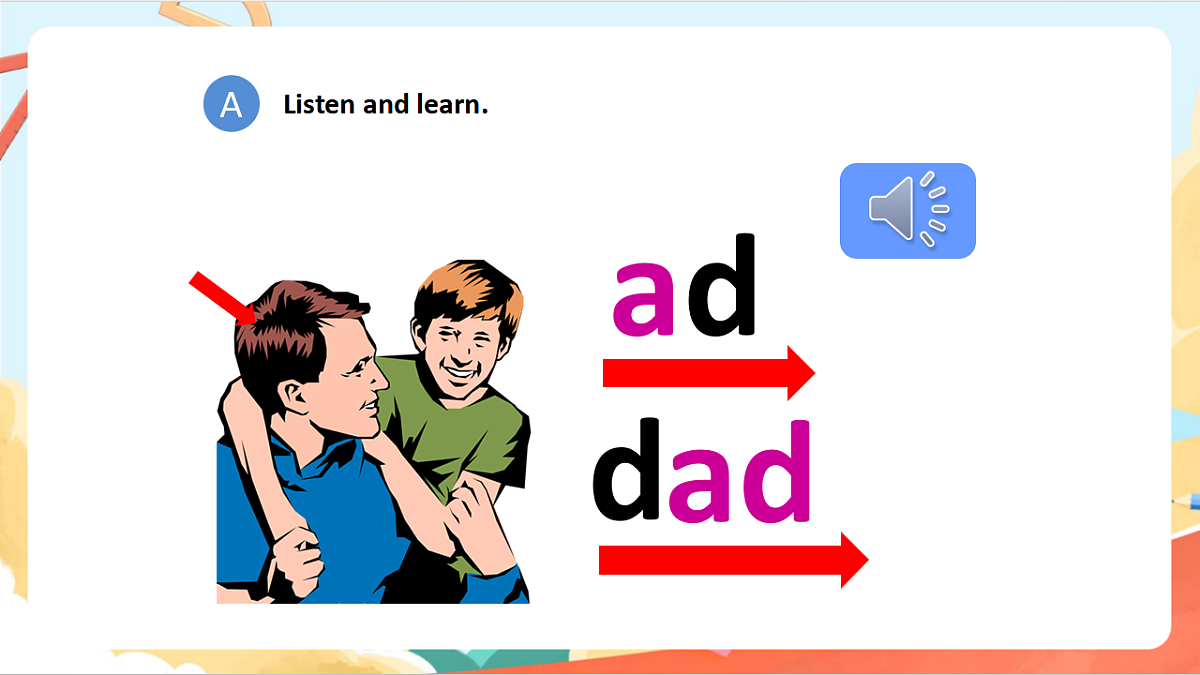 A Listen and learn.

ad

dad